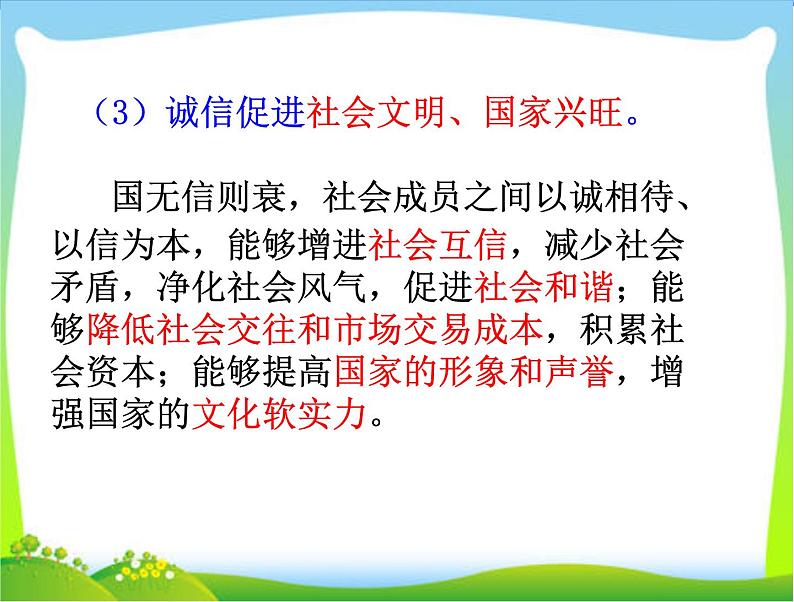 （3）诚信促进社会文明、国家兴旺。

国无信则衰，社会成员之间以诚相待、以信为本，能够增进社会互信，减少社会矛盾，净化社会风气，促进社会和谐；能够降低社会交往和市场交易成本，积累社会资本；能够提高国家的形象和声誉，增强国家的文化软实力。